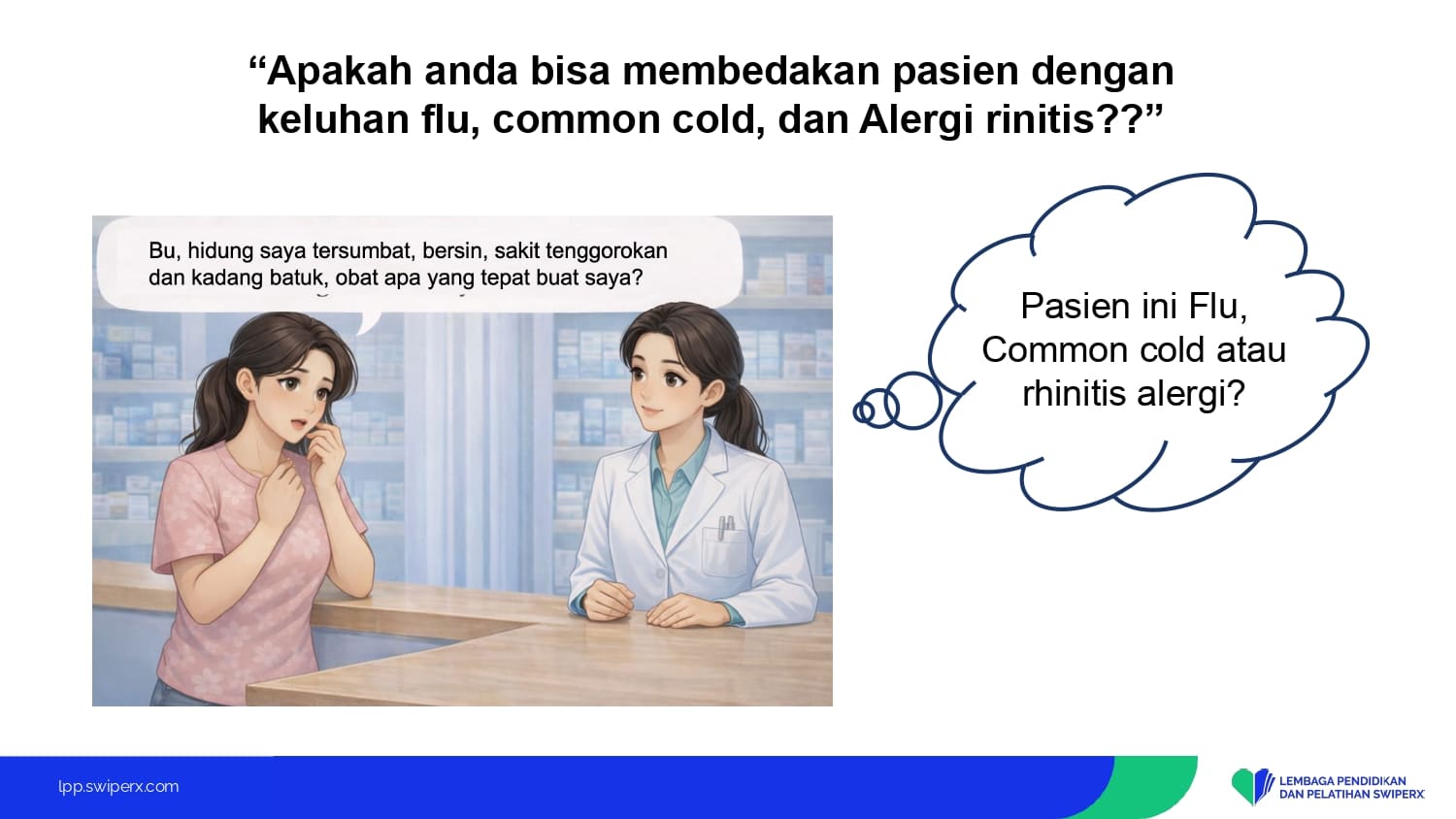 “Apakah anda bisa membedakan pasien dengan keluhan flu, common cold, dan Alergi rinitis??”

Bu, hidung saya tersumbat, bersin, sakit tenggorokan dan kadang batuk, obat apa yang tepat buat saya?

Pasien ini Flu, Common cold atau rhinitis alergi?

lpp.swiperx.com

LEMBAGA PENDIDIKAN DAN PELATIHAN SWIPERX